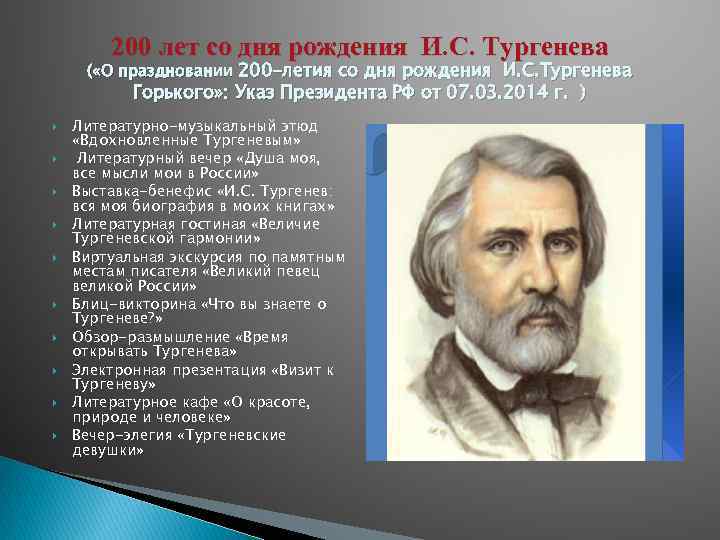 200 лет со дня рождения И.С. Тургенева
(«О праздновании 200-летия со дня рождения И.С.Тургенева Горького»: Указ Президента РФ от 07.03.2014 г. )

Литературно-музыкальный этюд «Вдохновленные Тургеневым»

Литературный вечер «Душа моя, все мысли мои в России»

Выставка-бенефис «И.С. Тургенев: вся моя биография в моих книгах»

Литературная гостиная «Величие Тургеневской гармонии»

Виртуальная экскурсия по памятным местам писателя «Великий певец великой России»

Блиц-викторина «Что вы знаете о Тургеневе?»

Обзор-размышление «Время открывать Тургенева»

Электронная презентация «Визит к Тургеневу»

Литературное кафе «О красоте, природе и человеке»

Вечер-элегия «Тургеневские девушки»